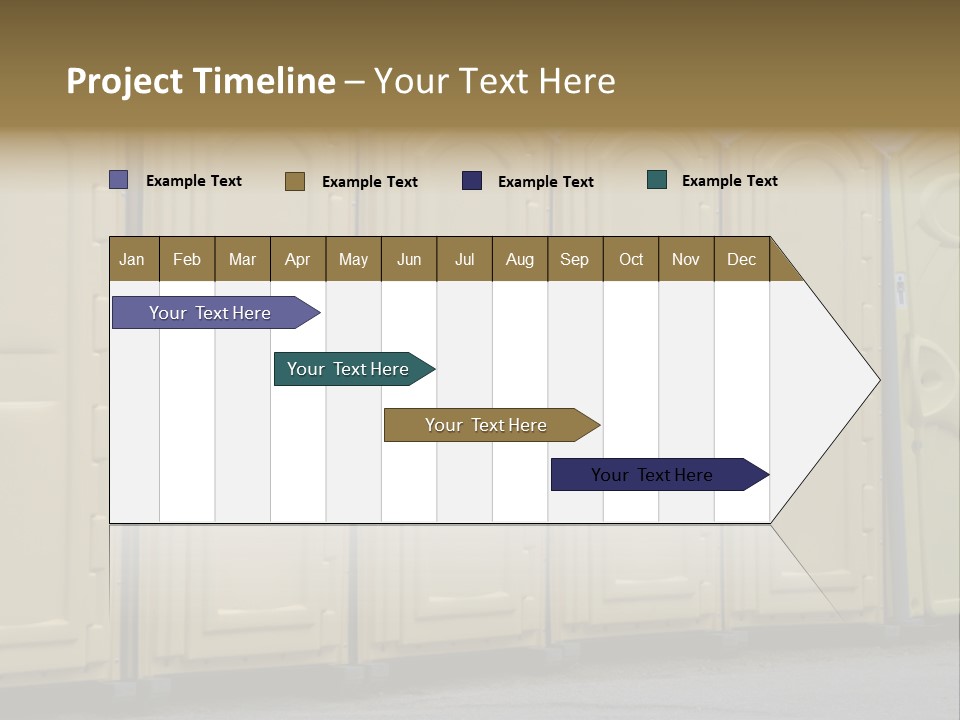 Project Timeline – Your Text Here

Example Text Example Text Example Text Example Text

| Jan | Feb | Mar | Apr | May | Jun | Jul | Aug | Sep | Oct | Nov | Dec |
|---|---|---|---|---|---|---|---|---|---|---|---|

Your Text Here

Your Text Here

Your Text Here

Your Text Here